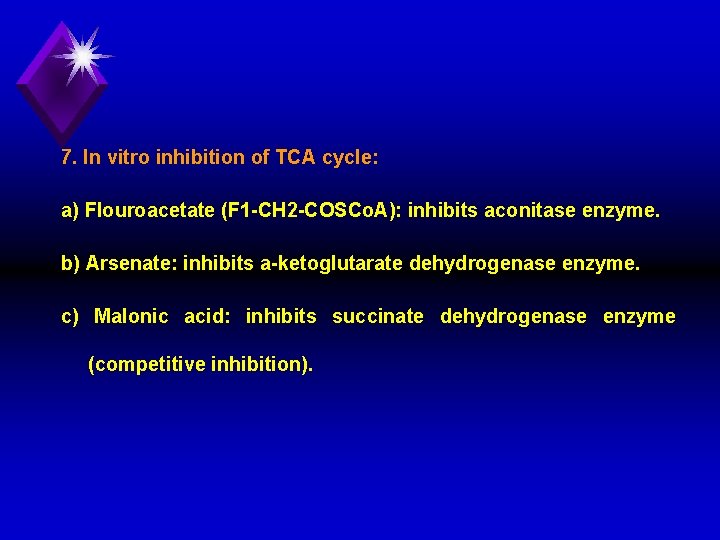 7. In vitro inhibition of TCA cycle:

a) Flouroacetate (F1-CH2-COSCoA): inhibits aconitase enzyme.

b) Arsenate: inhibits a-ketoglutarate dehydrogenase enzyme.

c) Malonic acid: inhibits succinate dehydrogenase enzyme (competitive inhibition).